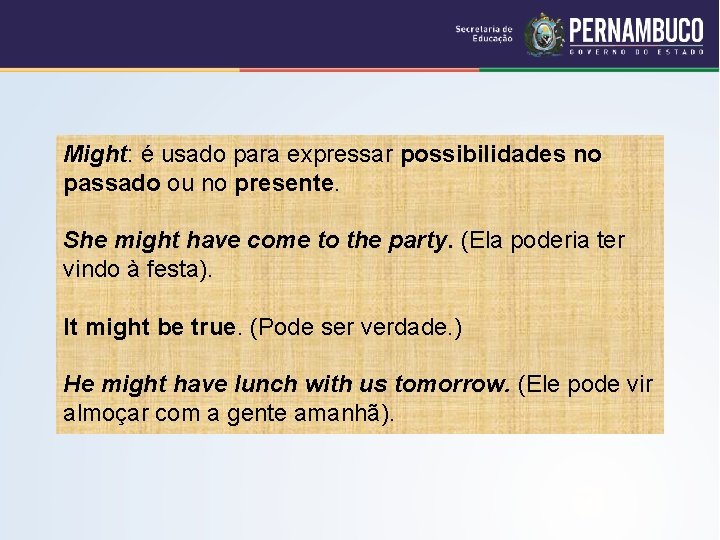 Secretaria de Educação PERNAMBUCO GOVERNO DO ESTADO

Might: é usado para expressar possibilidades no passado ou no presente.

She might have come to the party. (Ela poderia ter vindo à festa).

It might be true. (Pode ser verdade.)

He might have lunch with us tomorrow. (Ele pode vir almoçar com a gente amanhã).